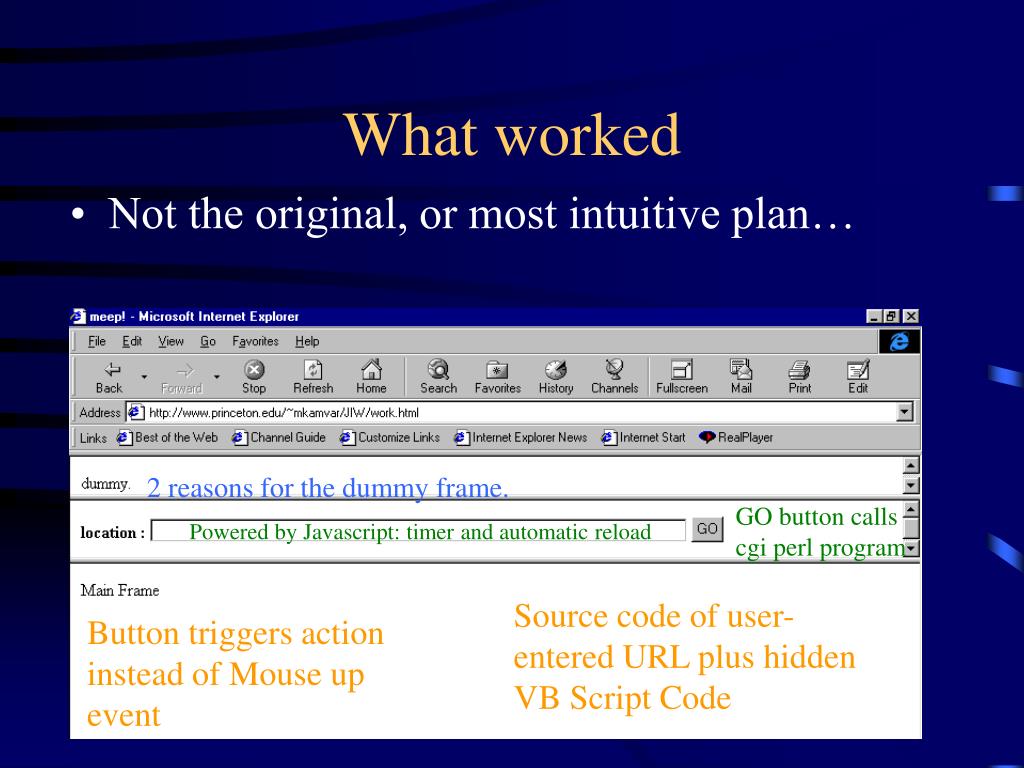 What worked

• Not the original, or most intuitive plan…

meep! - Microsoft Internet Explorer

File Edit View Go Favorites Help

Back Forward Stop Refresh Home Search Favorites History Channels Fullscreen Mail Print Edit

Address http://www.princeton.edu/~mkamvar/JIW/work.html

Links Best of the Web Channel Guide Customize Links Internet Explorer News Internet Start RealPlayer

dummy.

2 reasons for the dummy frame.

location : Powered by Javascript: timer and automatic reload GO

GO button calls cgi perl program

Main Frame

Button triggers action instead of Mouse up event

Source code of user-entered URL plus hidden VB Script Code